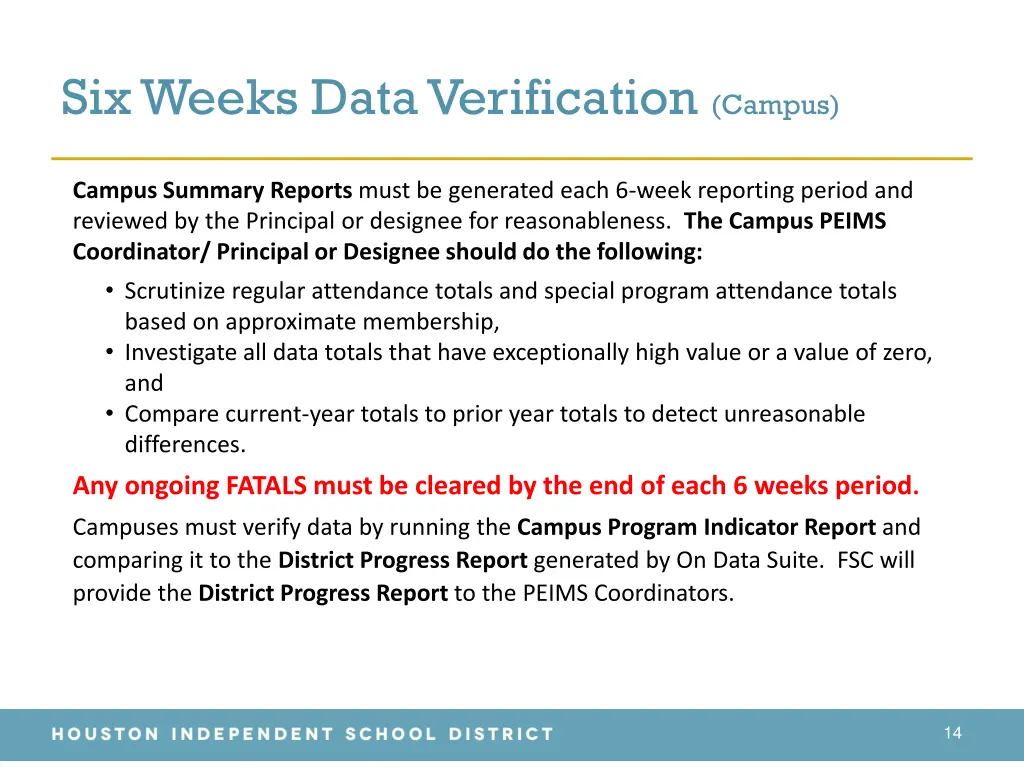 Six Weeks Data Verification (Campus)

Campus Summary Reports must be generated each 6-week reporting period and reviewed by the Principal or designee for reasonableness. The Campus PEIMS Coordinator/ Principal or Designee should do the following:

• Scrutinize regular attendance totals and special program attendance totals based on approximate membership,
• Investigate all data totals that have exceptionally high value or a value of zero, and
• Compare current-year totals to prior year totals to detect unreasonable differences.

Any ongoing FATALS must be cleared by the end of each 6 weeks period.

Campuses must verify data by running the Campus Program Indicator Report and comparing it to the District Progress Report generated by On Data Suite. FSC will provide the District Progress Report to the PEIMS Coordinators.

HOUSTON INDEPENDENT SCHOOL DISTRICT

14